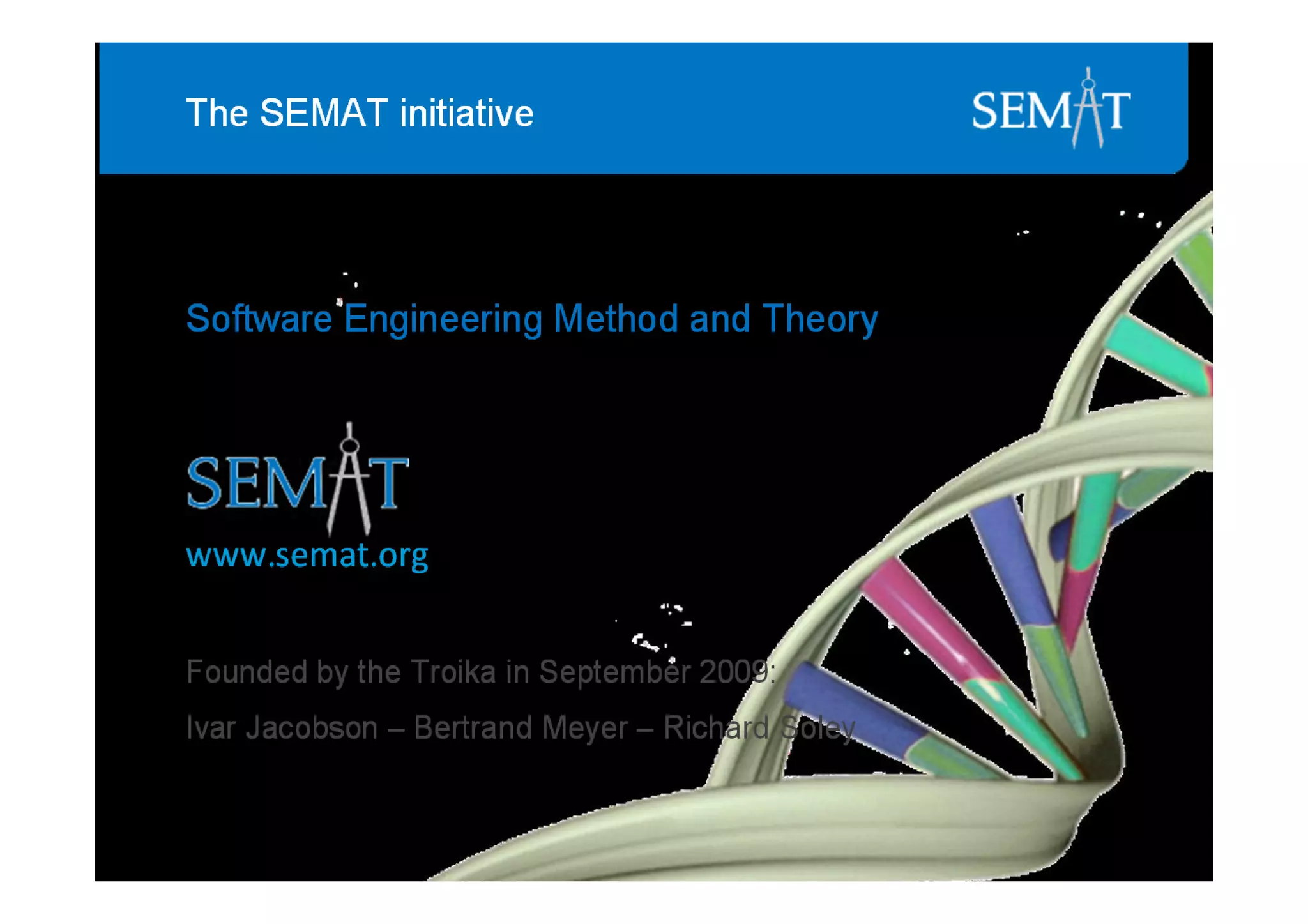 The SEMAT initiative

SEMAT

Software Engineering Method and Theory

SEMAT

www.semat.org

Founded by the Troika in September 2009:

Ivar Jacobson – Bertrand Meyer – Richard Soley